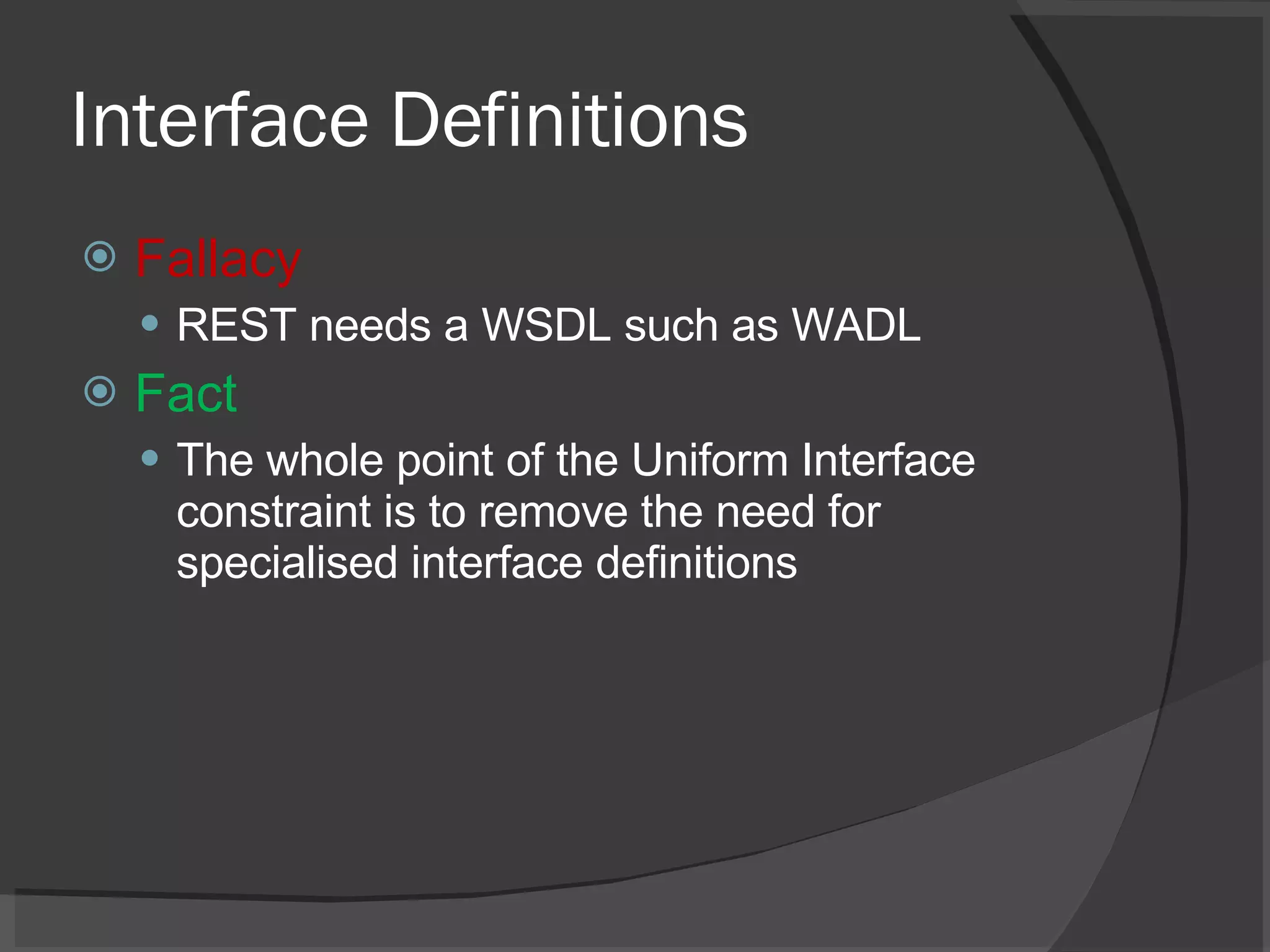 Interface Definitions

Fallacy

REST needs a WSDL such as WADL

Fact

The whole point of the Uniform Interface constraint is to remove the need for specialised interface definitions